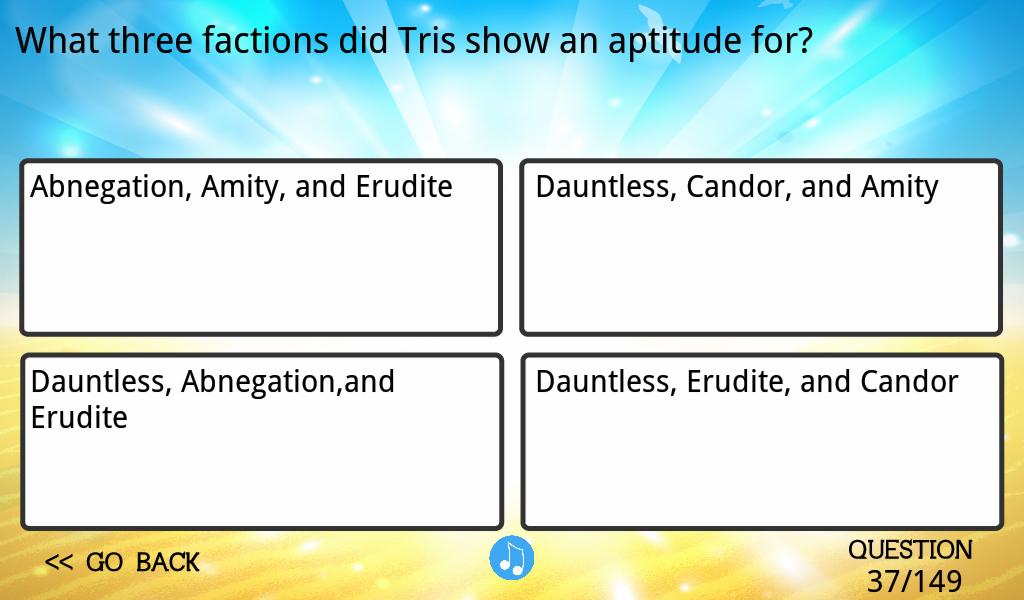 What three factions did Tris show an aptitude for?

Abnegation, Amity, and Erudite

Dauntless, Candor, and Amity

Dauntless, Abnegation,and Erudite

Dauntless, Erudite, and Candor

<< GO BACK

QUESTION
37/149